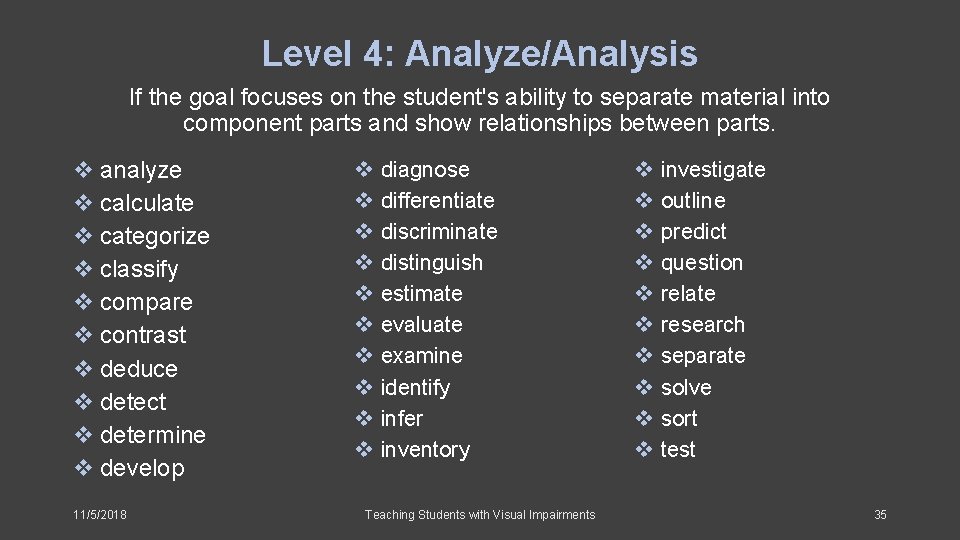 Level 4: Analyze/Analysis

If the goal focuses on the student's ability to separate material into component parts and show relationships between parts.

❖ analyze
❖ calculate
❖ categorize
❖ classify
❖ compare
❖ contrast
❖ deduce
❖ detect
❖ determine
❖ develop

❖ diagnose
❖ differentiate
❖ discriminate
❖ distinguish
❖ estimate
❖ evaluate
❖ examine
❖ identify
❖ infer
❖ inventory

❖ investigate
❖ outline
❖ predict
❖ question
❖ relate
❖ research
❖ separate
❖ solve
❖ sort
❖ test

11/5/2018

Teaching Students with Visual Impairments

35